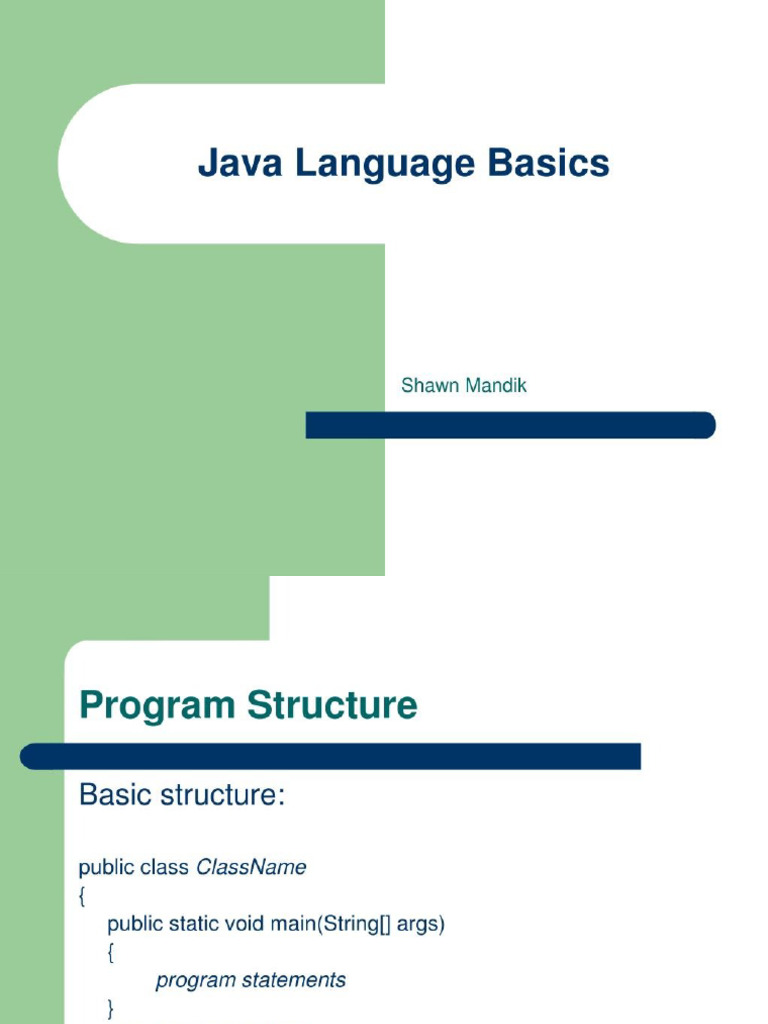 Java Language Basics

Shawn Mandik

Program Structure

Basic structure:

public class ClassName
{
public static void main(String[] args)
{
program statements
}